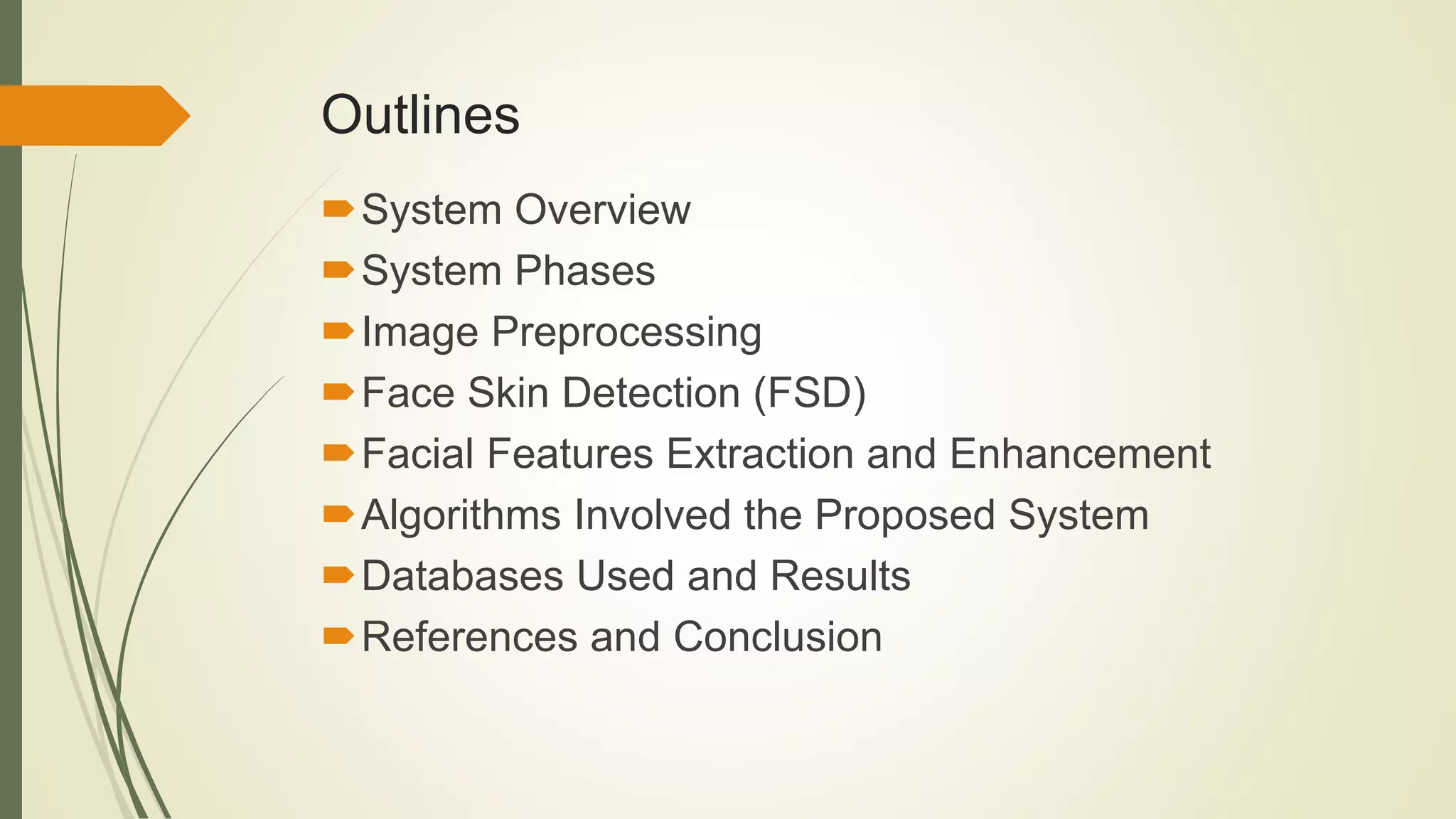 Outlines

System Overview

System Phases

Image Preprocessing

Face Skin Detection (FSD)

Facial Features Extraction and Enhancement

Algorithms Involved the Proposed System

Databases Used and Results

References and Conclusion